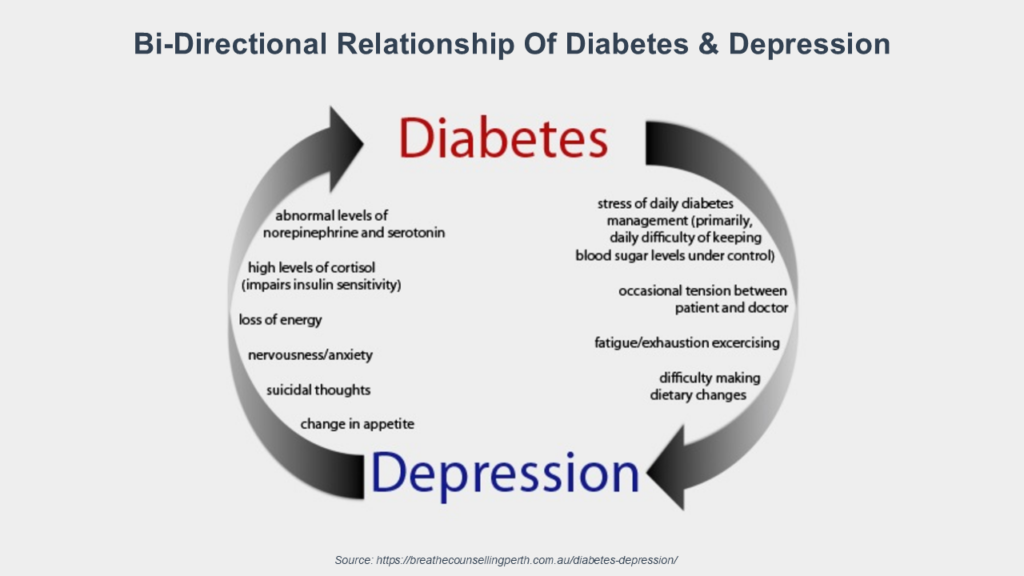 Bi-Directional Relationship Of Diabetes & Depression

Diabetes

abnormal levels of norepinephrine and serotonin

high levels of cortisol (impairs insulin sensitivity)

loss of energy

nervousness/anxiety

suicidal thoughts

change in appetite

stress of daily diabetes management (primarily, daily difficulty of keeping blood sugar levels under control)

occasional tension between patient and doctor

fatigue/exhaustion excercising

difficulty making dietary changes

Depression

Source: https://breathecounsellingperth.com.au/diabetes-depression/